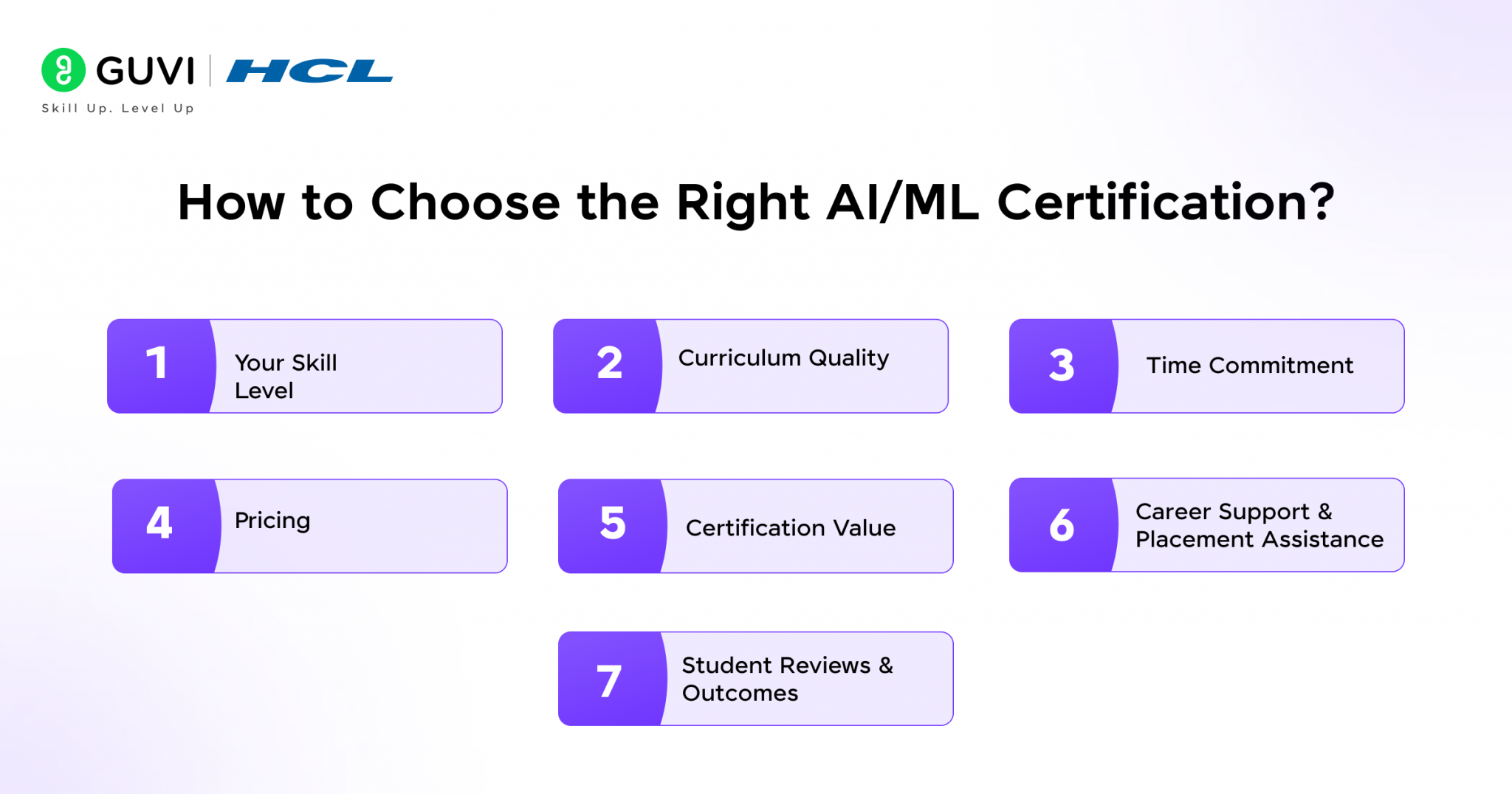 GUVI | HCL
Skill Up. Level Up

How to Choose the Right AI/ML Certification?

1 Your Skill Level

2 Curriculum Quality

3 Time Commitment

4 Pricing

5 Certification Value

6 Career Support & Placement Assistance

7 Student Reviews & Outcomes